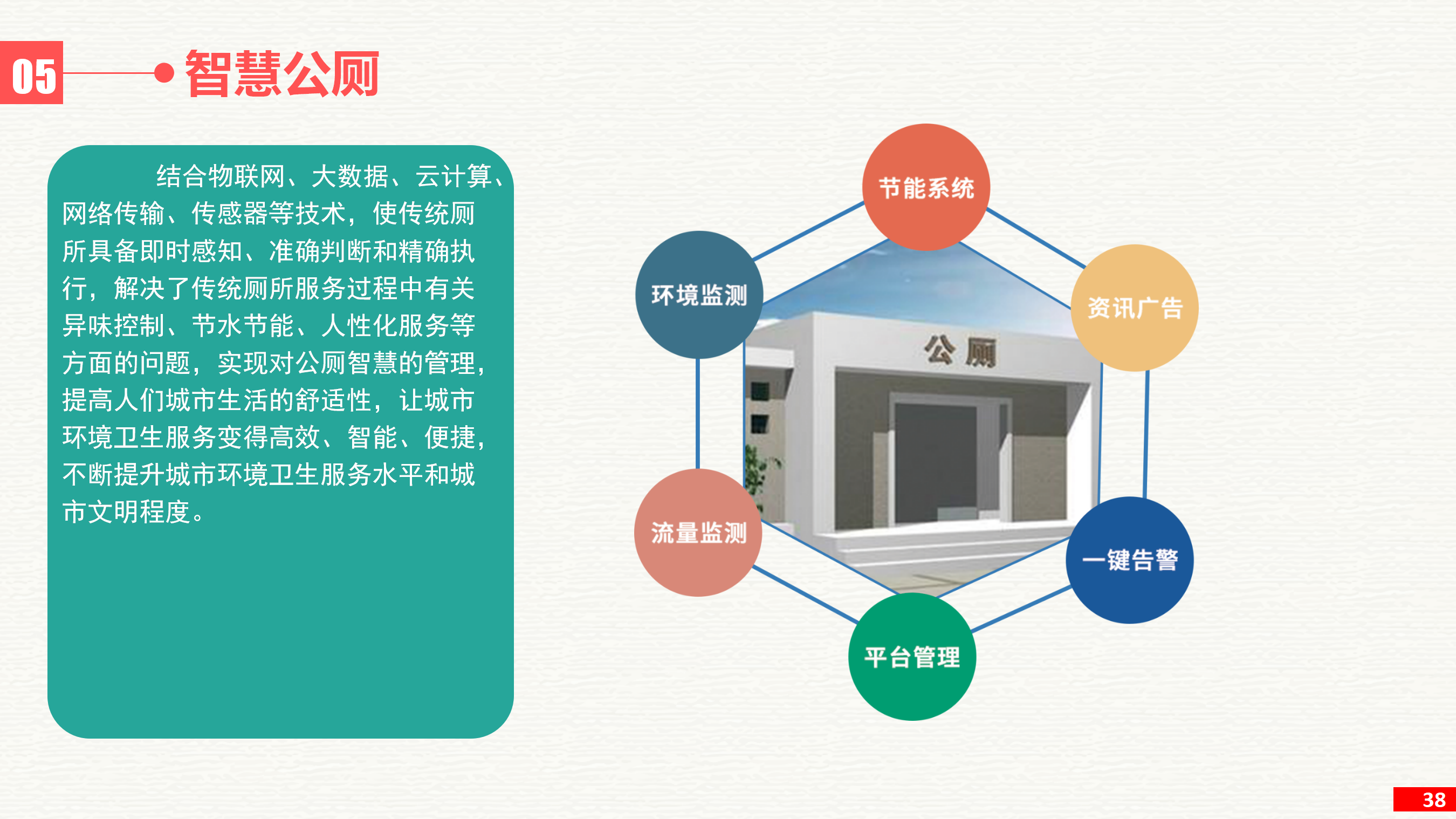 05 智慧公厕

结合物联网、大数据、云计算、网络传输、传感器等技术，使传统厕所具备即时感知、准确判断和精确执行，解决了传统厕所服务过程中有关异味控制、节水节能、人性化服务等方面的问题，实现对公厕智慧的管理，提高人们城市生活的舒适性，让城市环境卫生服务变得高效、智能、便捷，不断提升城市环境卫生服务水平和城市文明程度。

节能系统

环境监测

资讯广告

公厕

流量监测

一键告警

平台管理

38